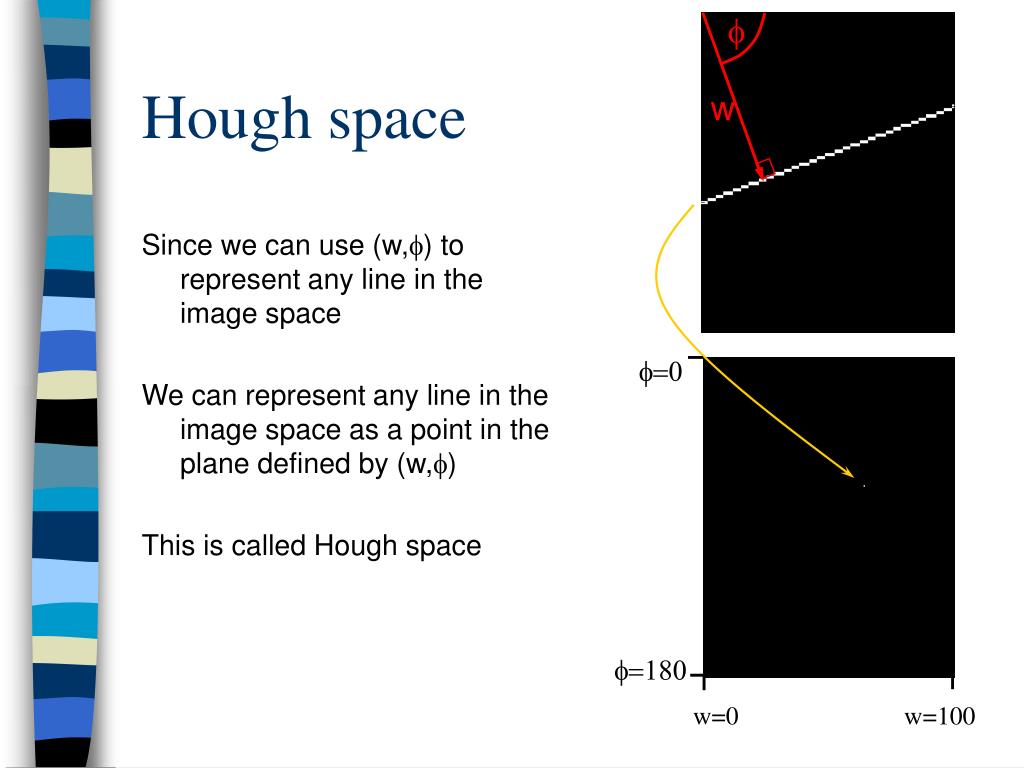 Hough space

Since we can use (w,$\phi$) to represent any line in the image space

We can represent any line in the image space as a point in the plane defined by (w,$\phi$)

This is called Hough space

$\phi$

w

$\phi$=0

$\phi$=180

w=0

w=100